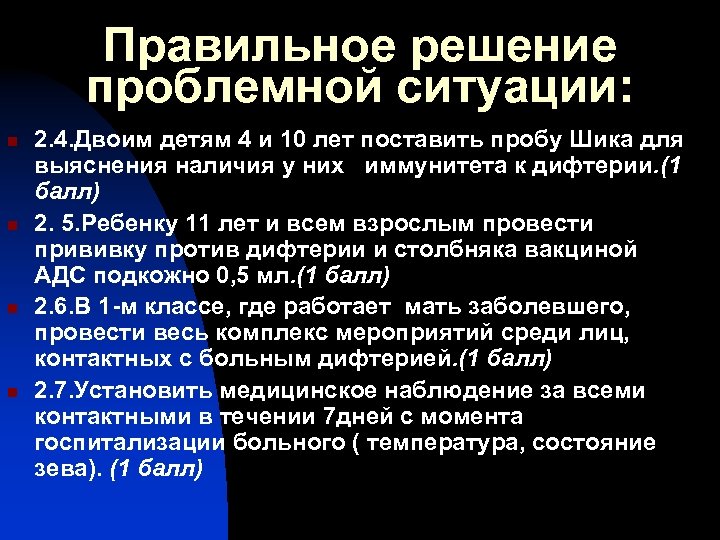 Правильное решение проблемной ситуации:

2.4.Двоим детям 4 и 10 лет поставить пробу Шика для выяснения наличия у них иммунитета к дифтерии.(1 балл)

2. 5.Ребенку 11 лет и всем взрослым провести прививку против дифтерии и столбняка вакциной АДС подкожно 0,5 мл.(1 балл)

2.6.В 1-м классе, где работает мать заболевшего, провести весь комплекс мероприятий среди лиц, контактных с больным дифтерией.(1 балл)

2.7.Установить медицинское наблюдение за всеми контактными в течении 7дней с момента госпитализации больного ( температура, состояние зева). (1 балл)